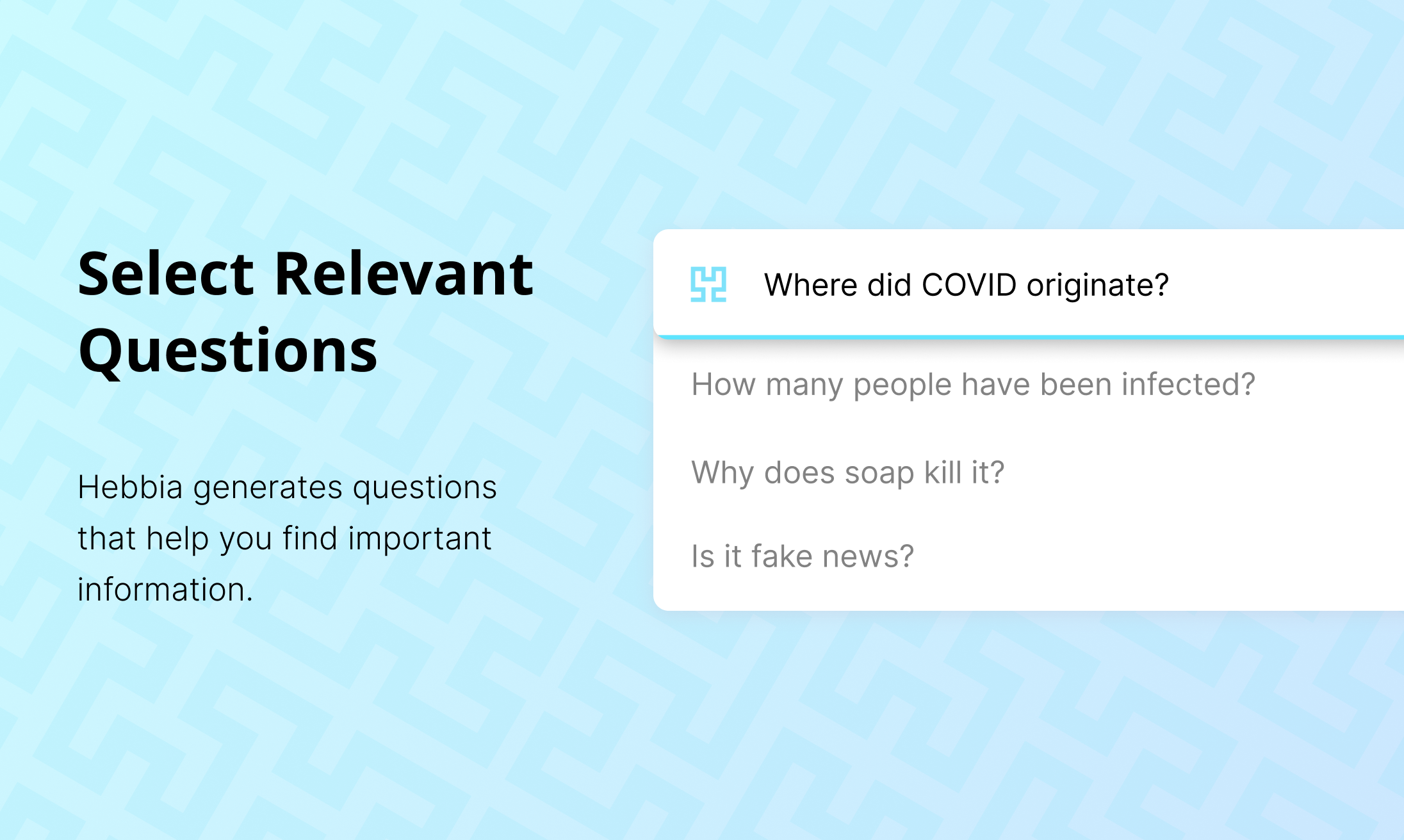 Select Relevant Questions

Hebbia generates questions that help you find important information.

Where did COVID originate?

How many people have been infected?

Why does soap kill it?

Is it fake news?